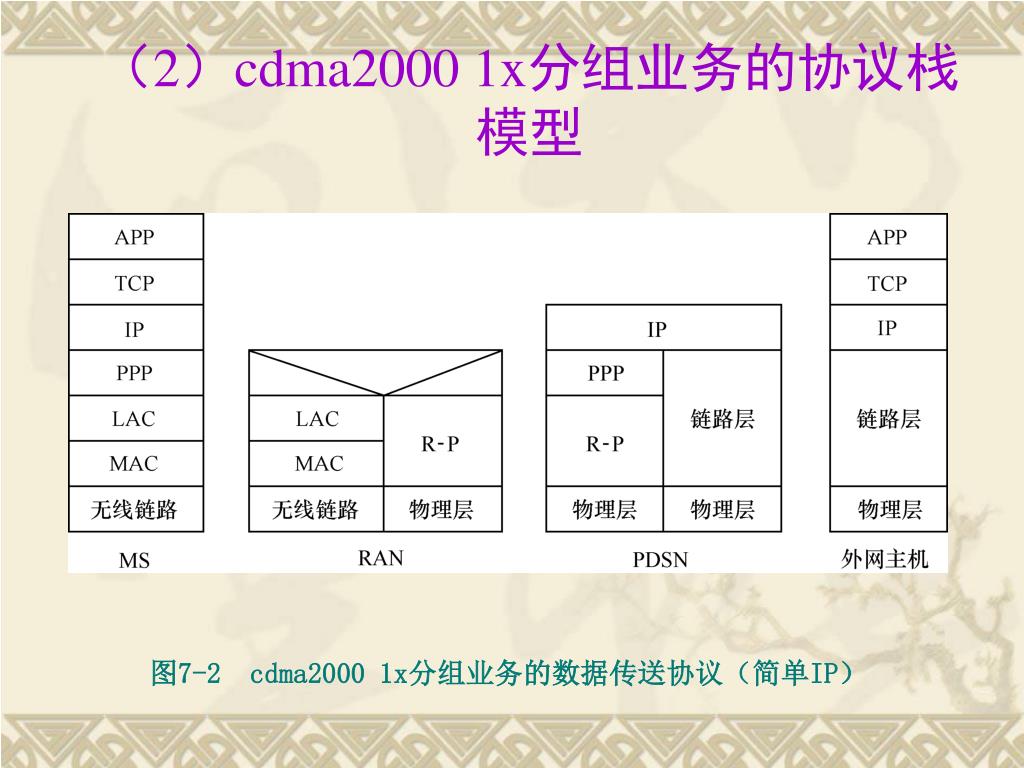 （2）cdma2000 1x分组业务的协议栈模型

APP
TCP
IP
PPP
LAC
MAC
无线链路
MS

LAC
MAC
无线链路
R-P
物理层
RAN

IP
PPP
R-P
物理层
链路层
物理层
PDSN

APP
TCP
IP
链路层
物理层
外网主机

图7-2 cdma2000 1x分组业务的数据传送协议（简单IP）